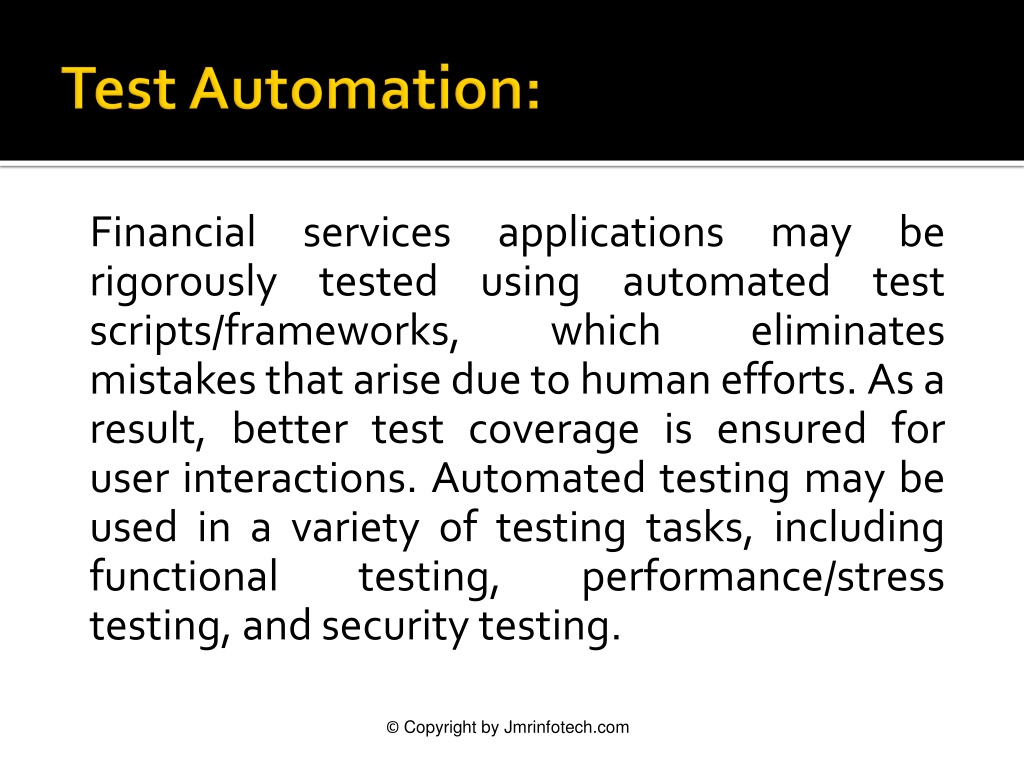 Test Automation:

Financial services applications may be rigorously tested using automated test scripts/frameworks, which eliminates mistakes that arise due to human efforts. As a result, better test coverage is ensured for user interactions. Automated testing may be used in a variety of testing tasks, including functional testing, performance/stress testing, and security testing.

© Copyright by Jmrinfotech.com